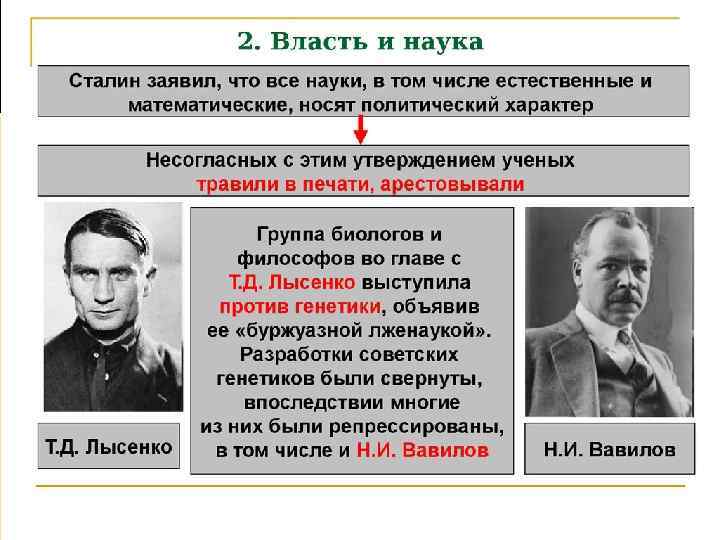 2. Власть и наука

Сталин заявил, что все науки, в том числе естественные и математические, носят политический характер

Несогласных с этим утверждением ученых травили в печати, арестовывали

Группа биологов и философов во главе с Т.Д. Лысенко выступила против генетики, объявив ее «буржуазной лженаукой». Разработки советских генетиков были свернуты, впоследствии многие из них были репрессированы, в том числе и Н.И. Вавилов

Т.Д. Лысенко

Н.И. Вавилов